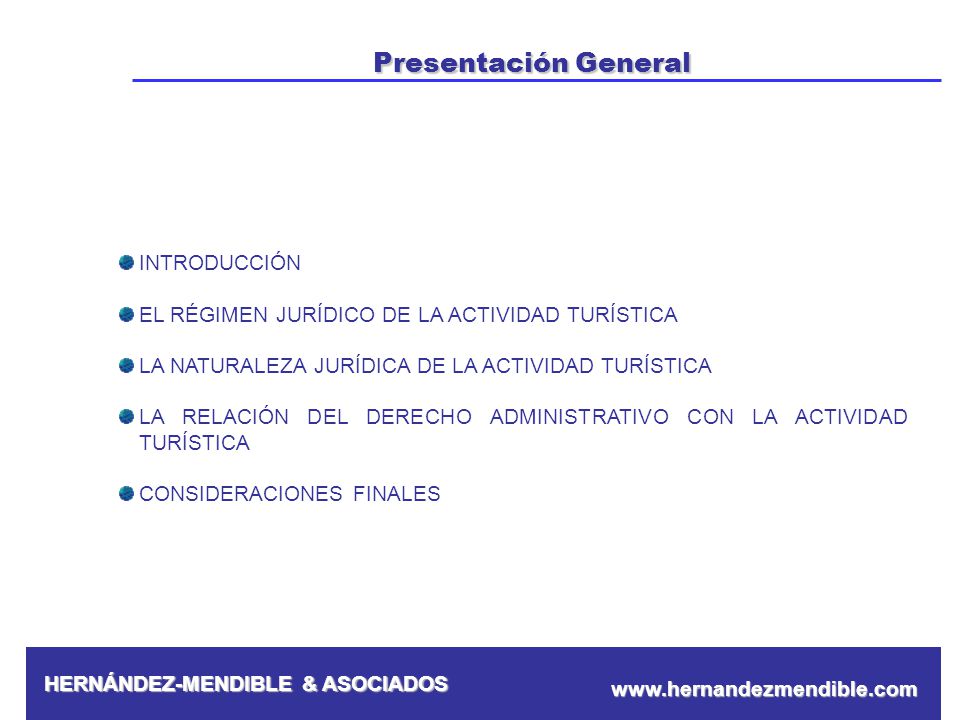 Presentación General

INTRODUCCIÓN

EL RÉGIMEN JURÍDICO DE LA ACTIVIDAD TURÍSTICA

LA NATURALEZA JURÍDICA DE LA ACTIVIDAD TURÍSTICA

LA RELACIÓN DEL DERECHO ADMINISTRATIVO CON LA ACTIVIDAD TURÍSTICA

CONSIDERACIONES FINALES

HERNÁNDEZ-MENDIBLE & ASOCIADOS

www.hernandezmendible.com